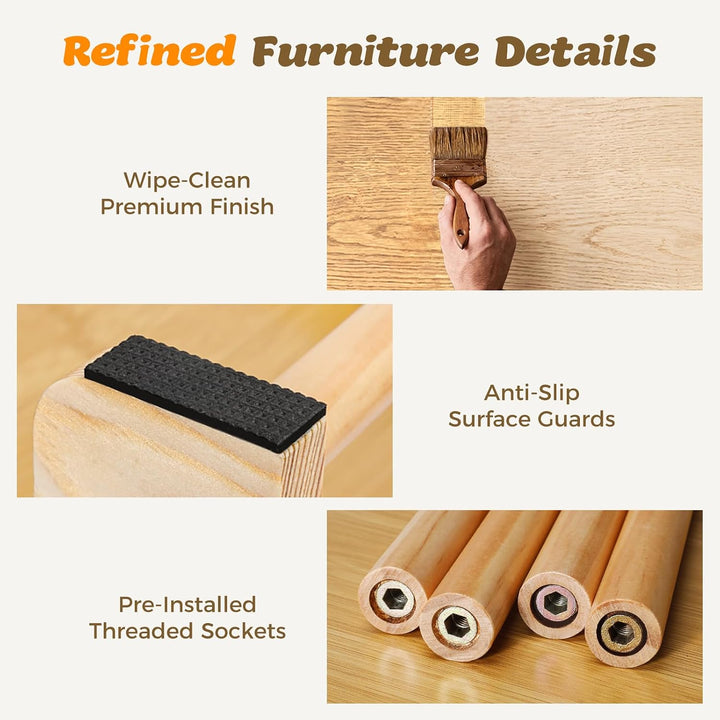 Refined Furniture Details

Wipe-Clean
Premium Finish

Anti-Slip
Surface Guards

Pre-Installed
Threaded Sockets